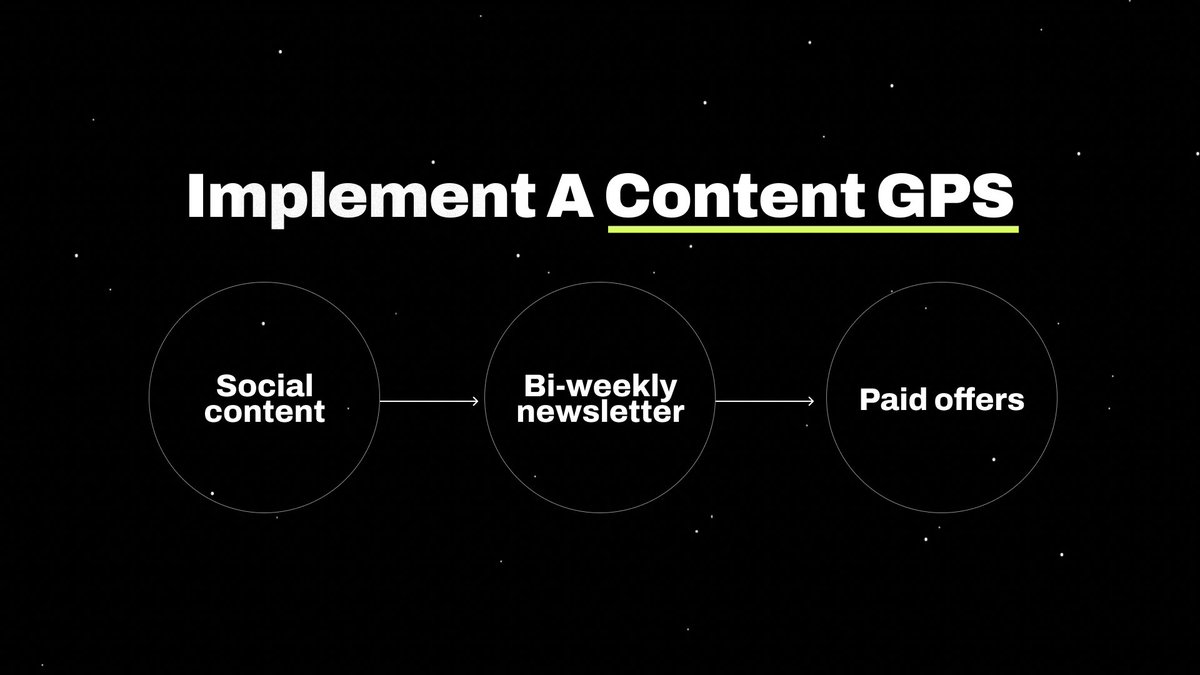 Implement A Content GPS

Social content

Bi-weekly newsletter

Paid offers